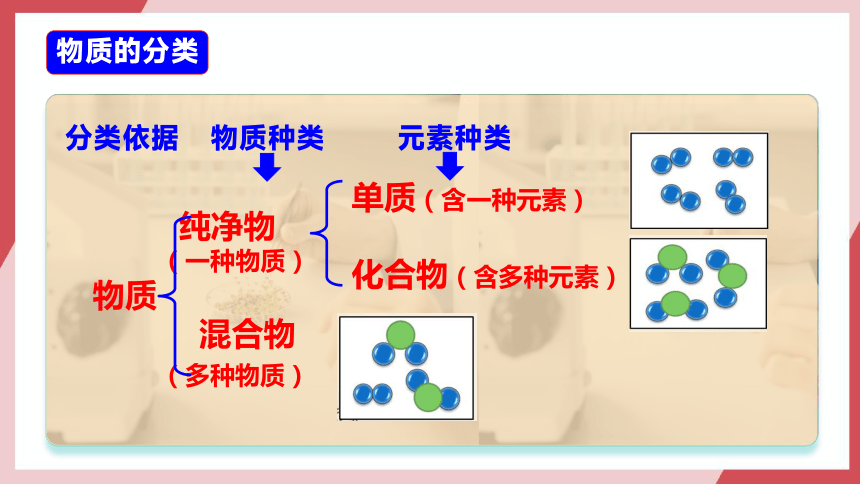 物质的分类

分类依据　物质种类　元素种类

物质

纯净物
（一种物质）

混合物
（多种物质）

单质（含一种元素）

化合物（含多种元素）